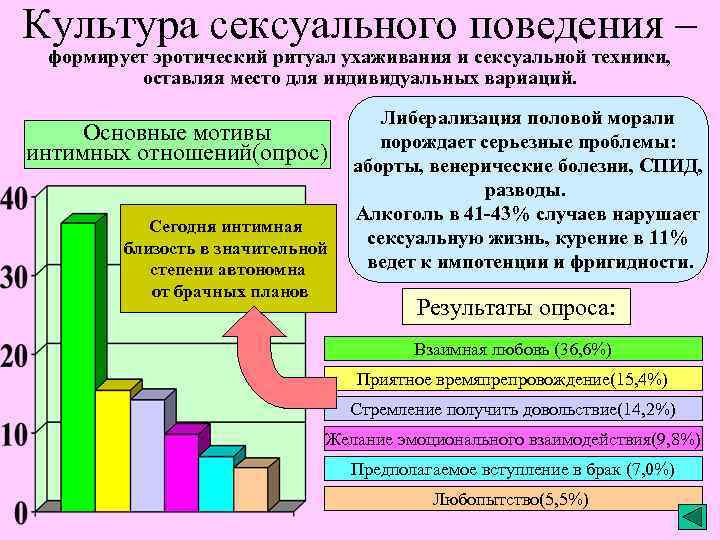 Культура сексуального поведения – формирует эротический ритуал ухаживания и сексуальной техники, оставляя место для индивидуальных вариаций.

Основные мотивы интимных отношений(опрос)

Либерализация половой морали порождает серьезные проблемы: аборты, венерические болезни, СПИД, разводы.
Алкоголь в 41-43% случаев нарушает сексуальную жизнь, курение в 11% ведет к импотенции и фригидности.

40
30
20
10
0

Сегодня интимная близость в значительной степени автономна от брачных планов

Результаты опроса:

Взаимная любовь (36,6%)

Приятное времяпрепровождение(15,4%)

Стремление получить довольствие(14,2%)

Желание эмоционального взаимодействия(9,8%)

Предполагаемое вступление в брак (7,0%)

Любопытство(5,5%)